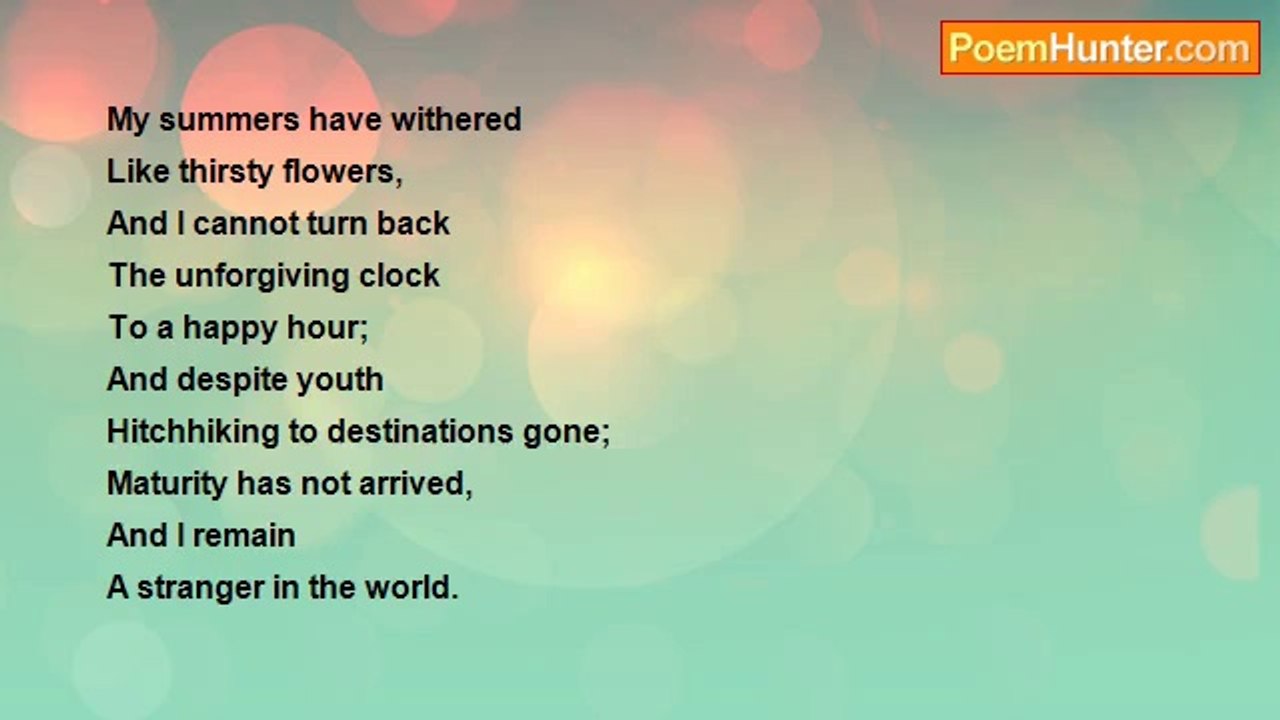 PoemHunter.com

My summers have withered
Like thirsty flowers,
And I cannot turn back
The unforgiving clock
To a happy hour;
And despite youth
Hitchhiking to destinations gone;
Maturity has not arrived,
And I remain
A stranger in the world.